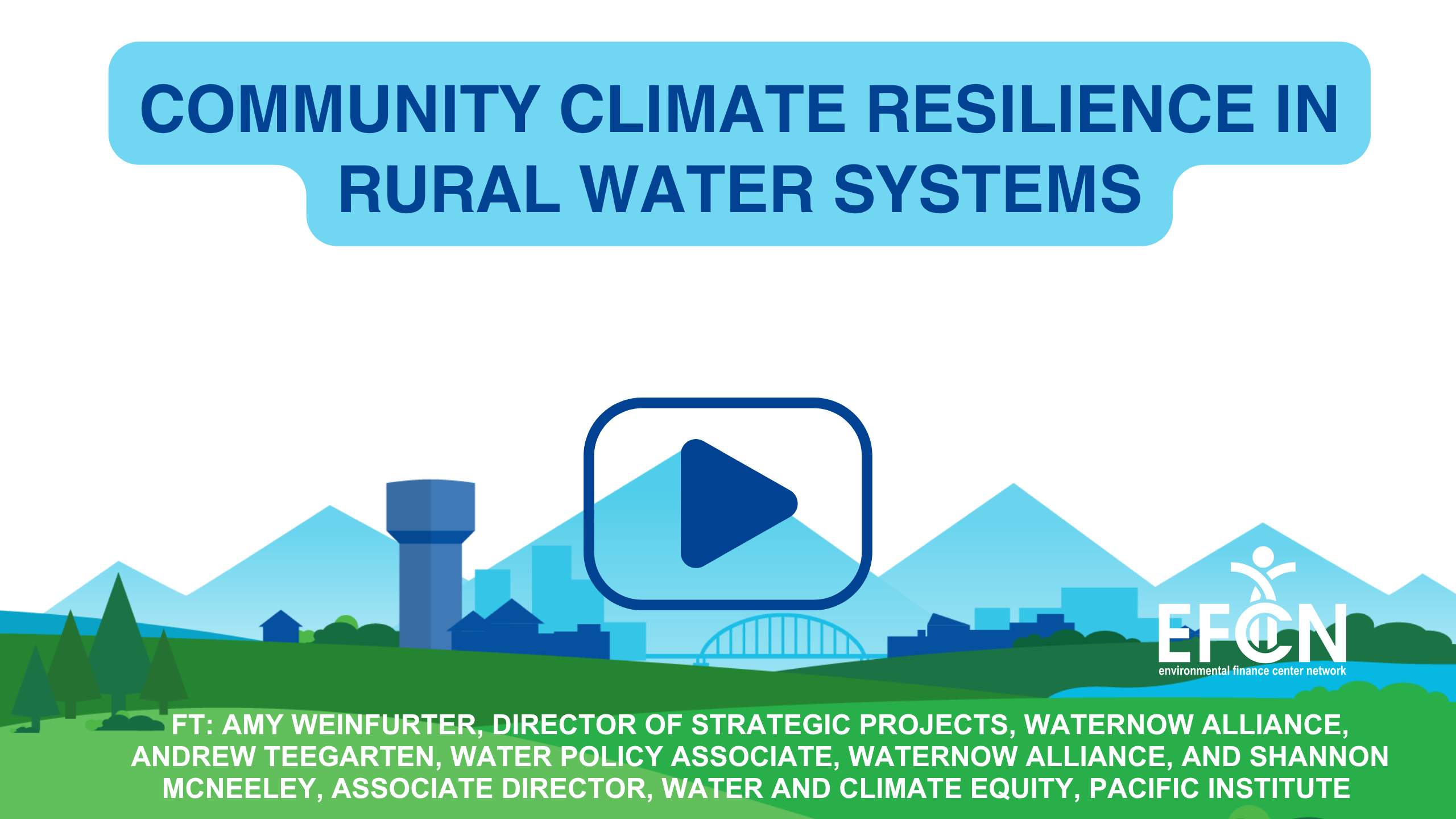 COMMUNITY CLIMATE RESILIENCE IN RURAL WATER SYSTEMS

EFCN
environmental finance center network

FT: AMY WEINFURTER, DIRECTOR OF STRATEGIC PROJECTS, WATERNOW ALLIANCE, ANDREW TEEGARTEN, WATER POLICY ASSOCIATE, WATERNOW ALLIANCE, AND SHANNON MCNEELEY, ASSOCIATE DIRECTOR, WATER AND CLIMATE EQUITY, PACIFIC INSTITUTE